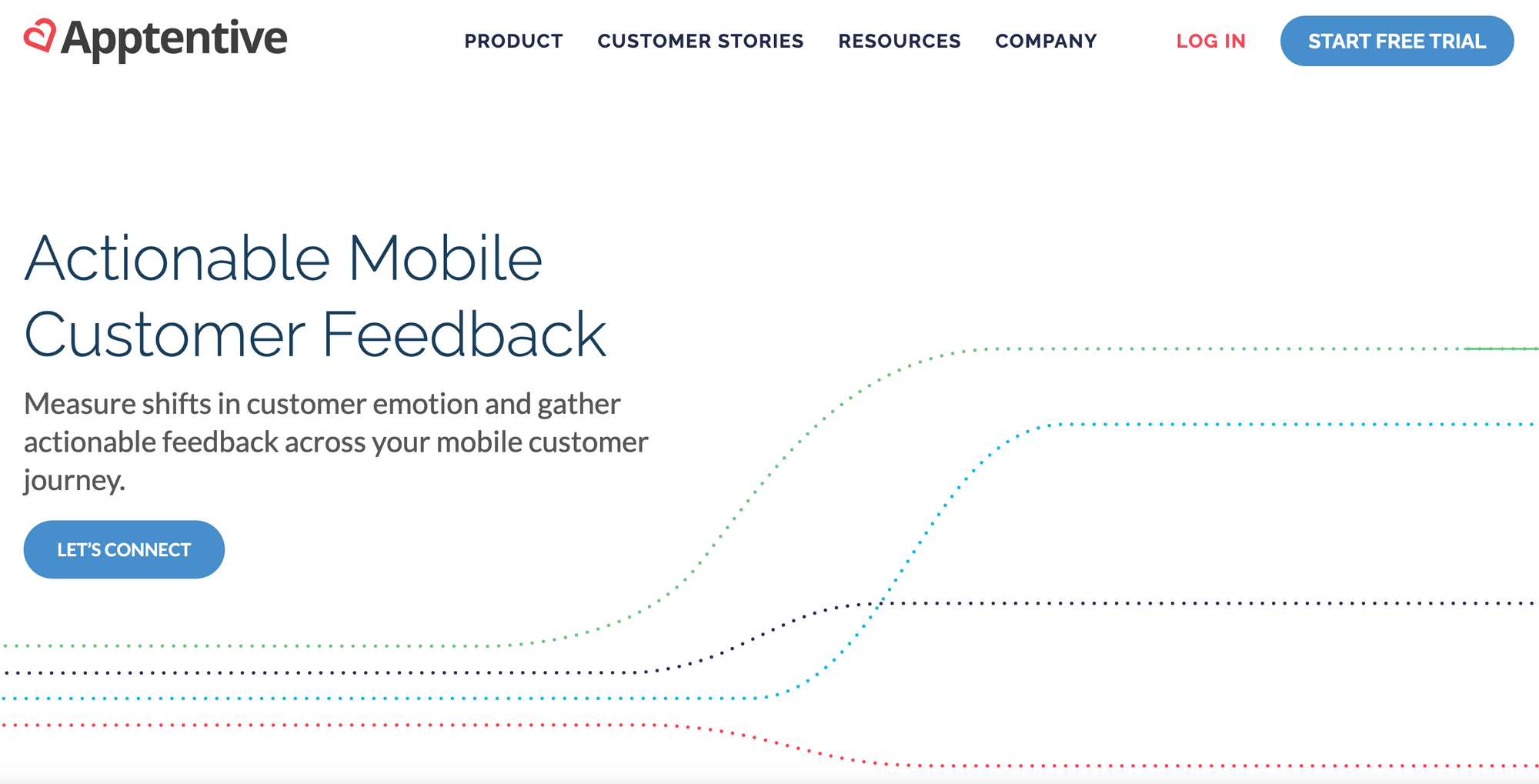 Apptentive

PRODUCT CUSTOMER STORIES RESOURCES COMPANY LOG IN START FREE TRIAL

Actionable Mobile Customer Feedback

Measure shifts in customer emotion and gather actionable feedback across your mobile customer journey.

LET'S CONNECT